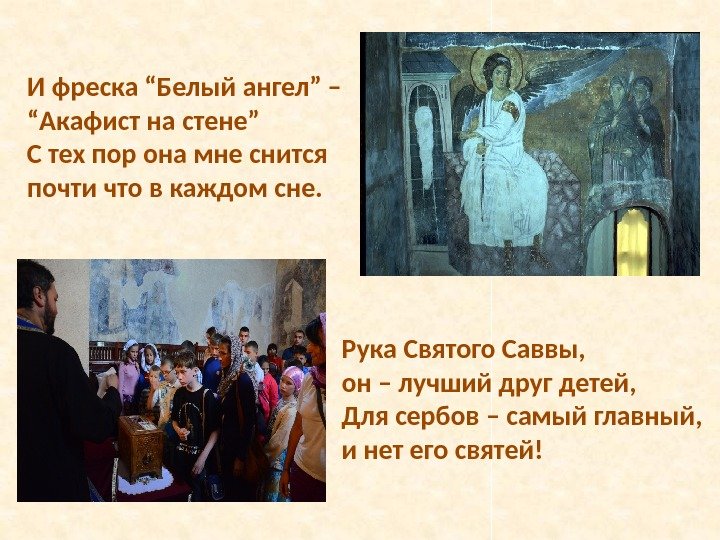 И фреска “Белый ангел” – “Акафист на стене”
С тех пор она мне снится почти что в каждом сне.

Рука Святого Саввы,
он – лучший друг детей,
Для сербов – самый главный,
и нет его святей!